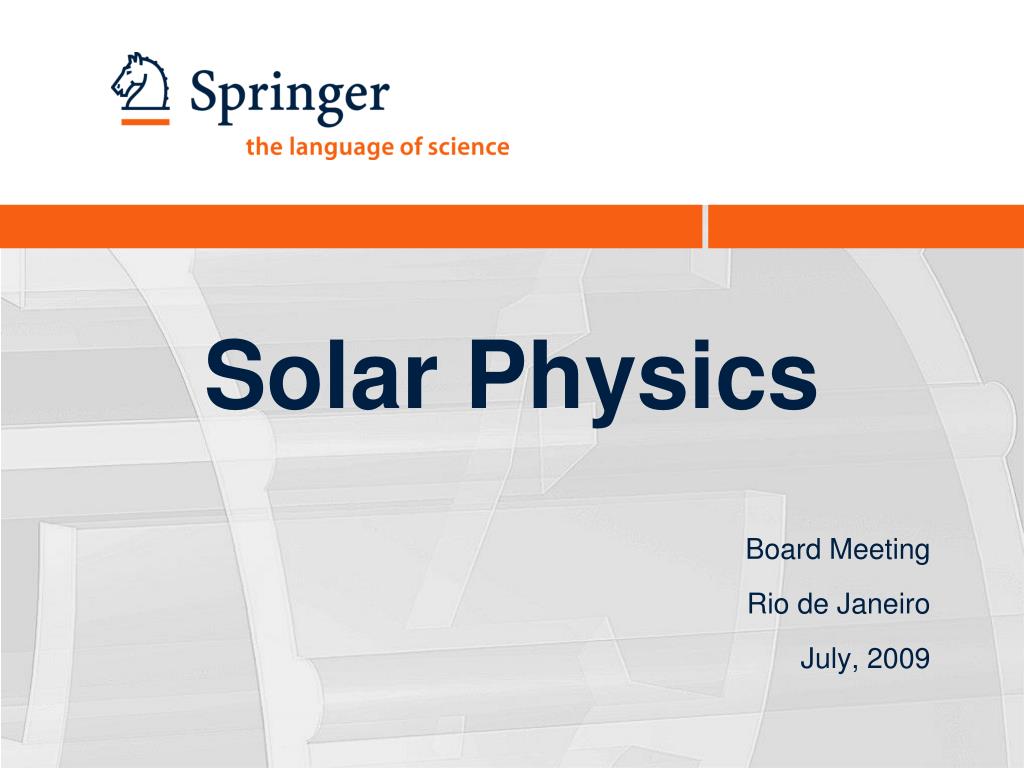 Springer
the language of science

Solar Physics

Board Meeting
Rio de Janeiro
July, 2009